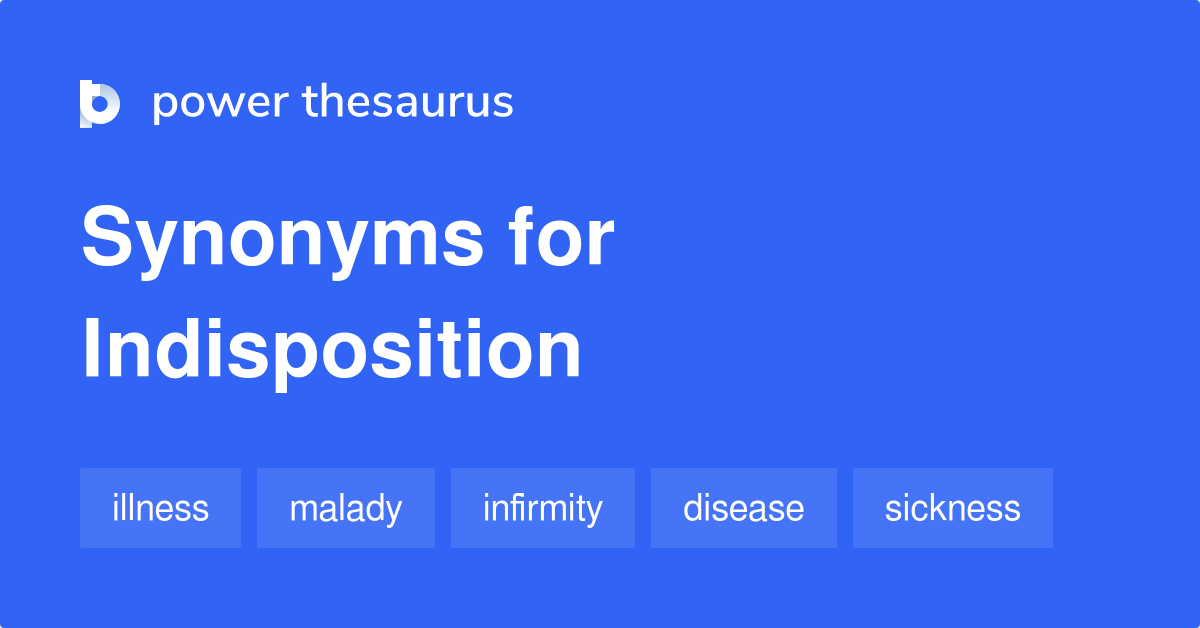 power thesaurus

Synonyms for Indisposition

illness malady infirmity disease sickness